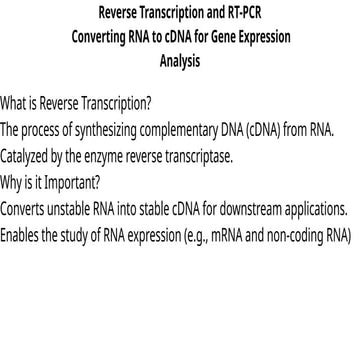 Reverse Transcription and RT-PCR
Converting RNA to cDNA for Gene Expression Analysis

What is Reverse Transcription?
The process of synthesizing complementary DNA (cDNA) from RNA.
Catalyzed by the enzyme reverse transcriptase.
Why is it Important?
Converts unstable RNA into stable cDNA for downstream applications.
Enables the study of RNA expression (e.g., mRNA and non-coding RNA)